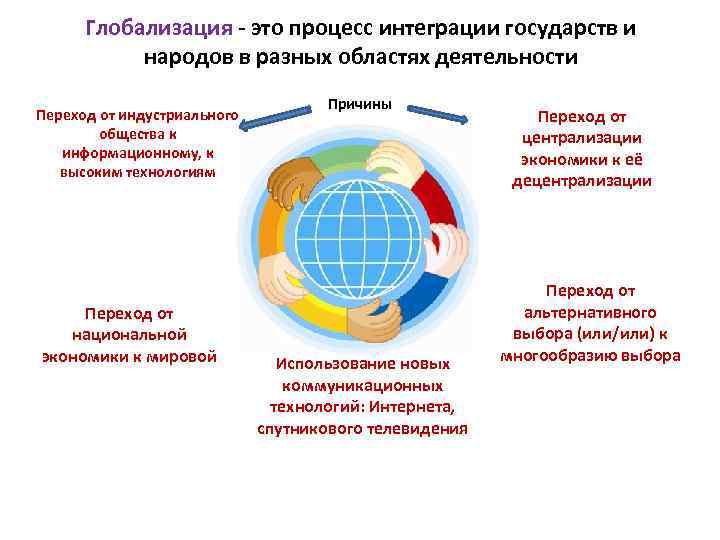 Глобализация - это процесс интеграции государств и народов в разных областях деятельности

Причины

Переход от индустриального общества к информационному, к высоким технологиям

Переход от централизации экономики к её децентрализации

Переход от национальной экономики к мировой

Переход от альтернативного выбора (или/или) к многообразию выбора

Использование новых коммуникационных технологий: Интернета, спутникового телевидения